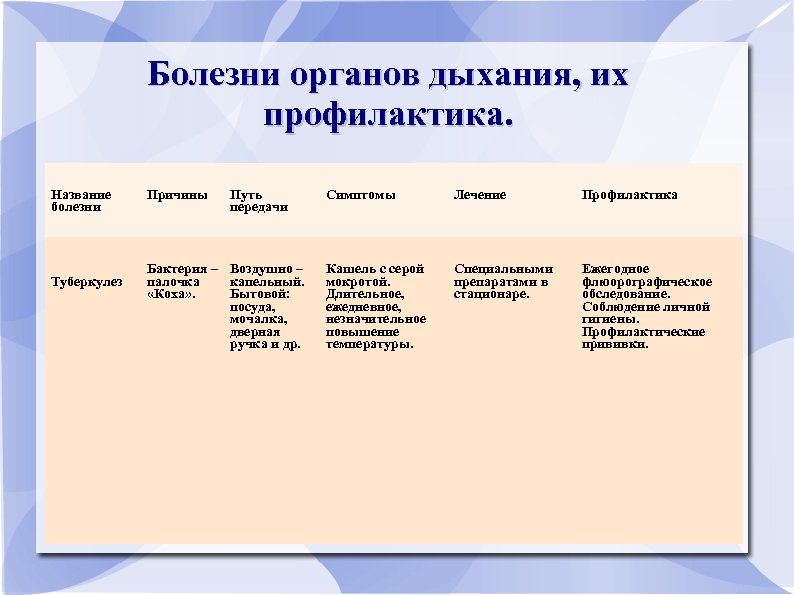 Болезни органов дыхания, их профилактика.

| Название болезни | Причины | Путь передачи | Симптомы | Лечение | Профилактика |
|---|---|---|---|---|---|
| Туберкулез | Бактерия – палочка «Коха». | Воздушно – капельный. Бытовой: посуда, мочалка, дверная ручка и др. | Кашель с серой мокротой. Длительное, ежедневное, незначительное повышение температуры. | Специальными препаратами в стационаре. | Ежегодное флюорографическое обследование. Соблюдение личной гигиены. Профилактические прививки. |